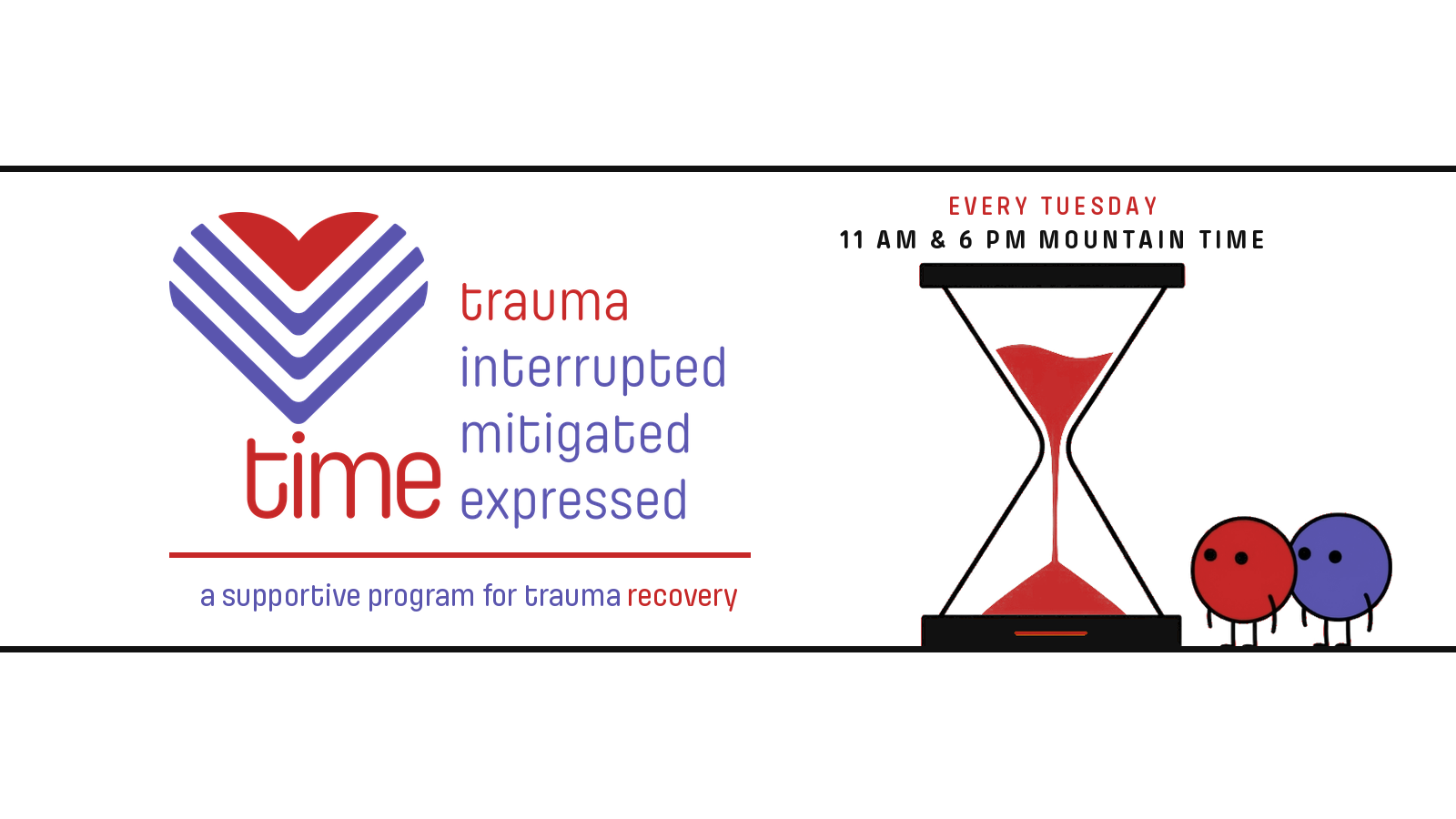 time

trauma
interrupted
mitigated
expressed

a supportive program for trauma recovery

EVERY TUESDAY
11 AM & 6 PM MOUNTAIN TIME